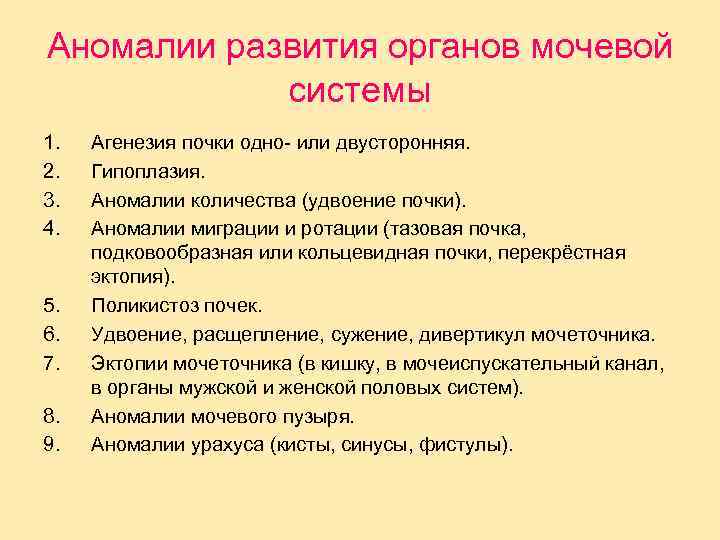 Аномалии развития органов мочевой системы

1. Агенезия почки одно- или двусторонняя.
2. Гипоплазия.
3. Аномалии количества (удвоение почки).
4. Аномалии миграции и ротации (тазовая почка, подковообразная или кольцевидная почки, перекрёстная эктопия).
5. Поликистоз почек.
6. Удвоение, расщепление, сужение, дивертикул мочеточника.
7. Эктопии мочеточника (в кишку, в мочеиспускательный канал, в органы мужской и женской половых систем).
8. Аномалии мочевого пузыря.
9. Аномалии урахуса (кисты, синусы, фистулы).